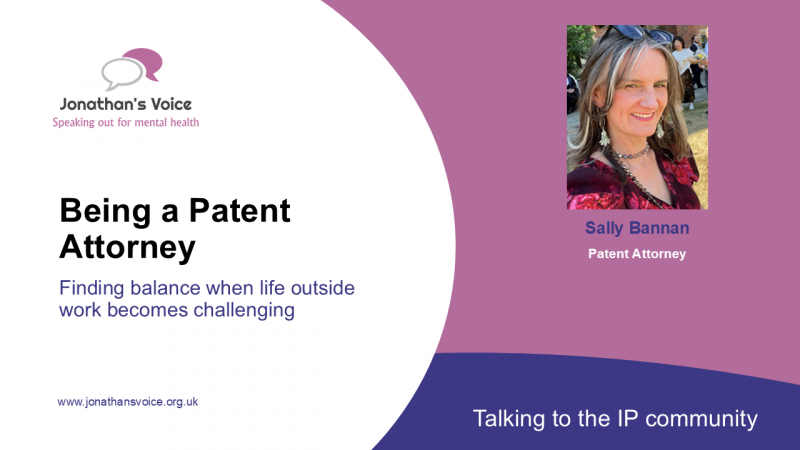 Jonathan's Voice
Speaking out for mental health

Being a Patent Attorney

Finding balance when life outside work becomes challenging

www.jonathansvoice.org.uk

Sally Bannan
Patent Attorney

Talking to the IP community